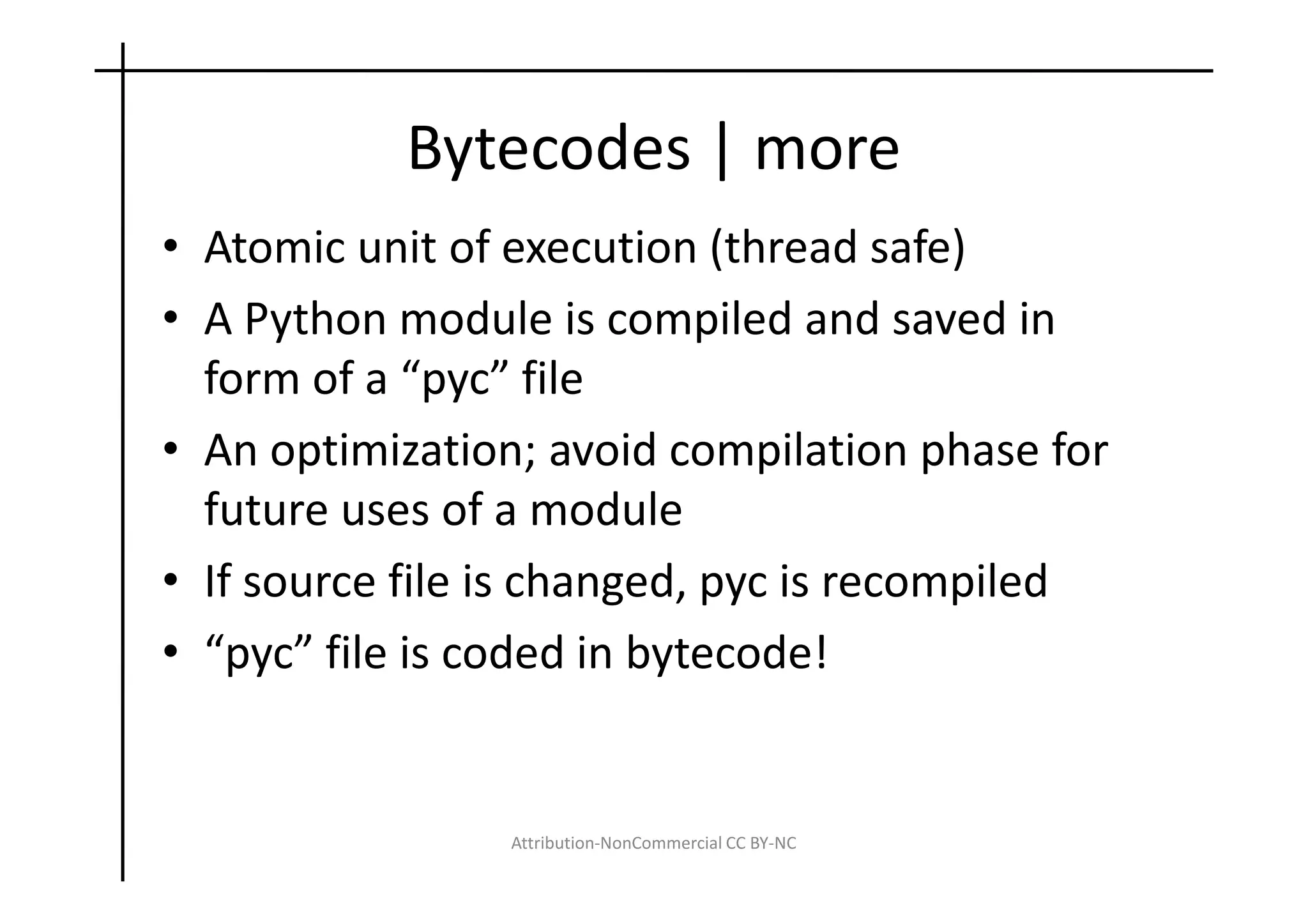 Bytecodes | more

• Atomic unit of execution (thread safe)
• A Python module is compiled and saved in form of a “pyc” file
• An optimization; avoid compilation phase for future uses of a module
• If source file is changed, pyc is recompiled
• “pyc” file is coded in bytecode!

Attribution-NonCommercial CC BY-NC